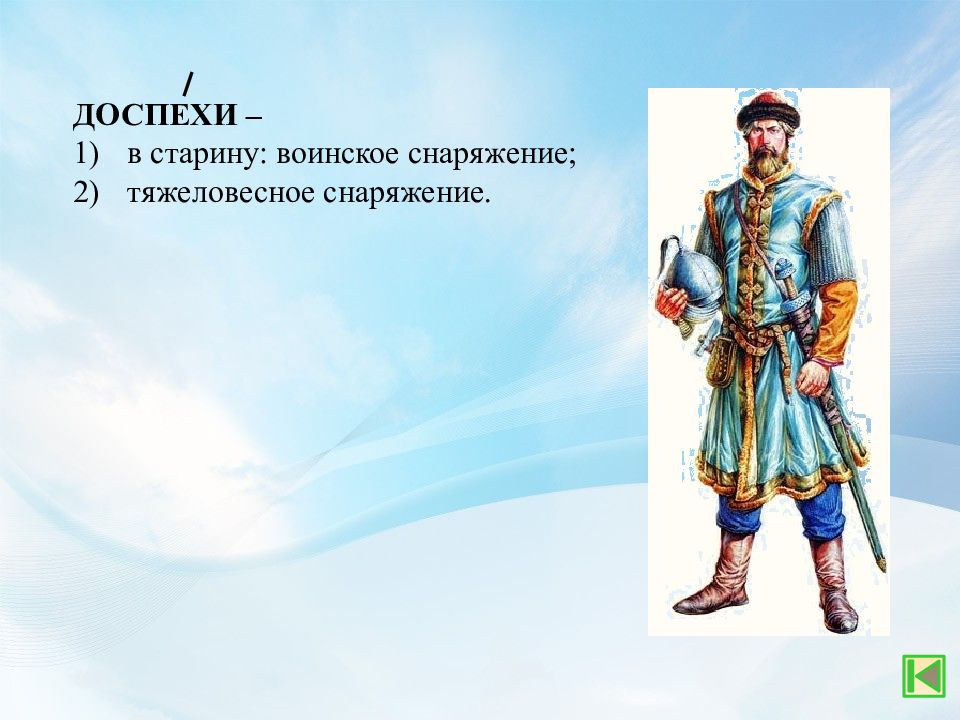 ДОСПЕ́ХИ –
1) в старину: воинское снаряжение;
2) тяжеловесное снаряжение.